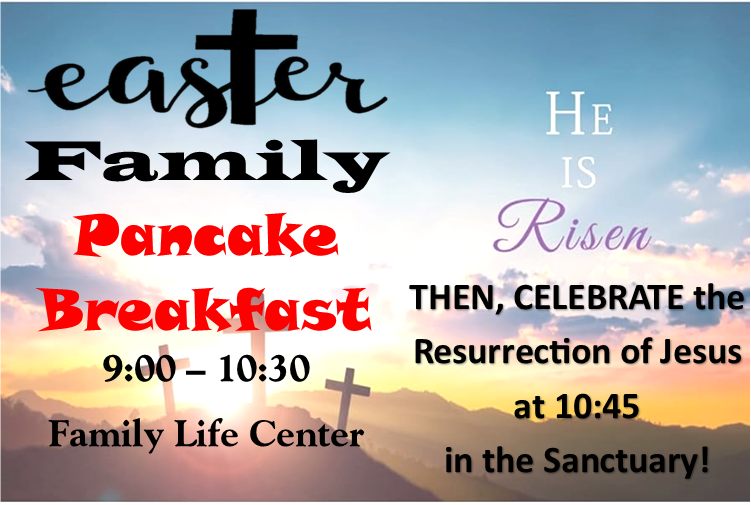 easter
Family
Pancake
Breakfast
9:00 – 10:30
Family Life Center

HE IS Risen

THEN, CELEBRATE the Resurrection of Jesus at 10:45 in the Sanctuary!